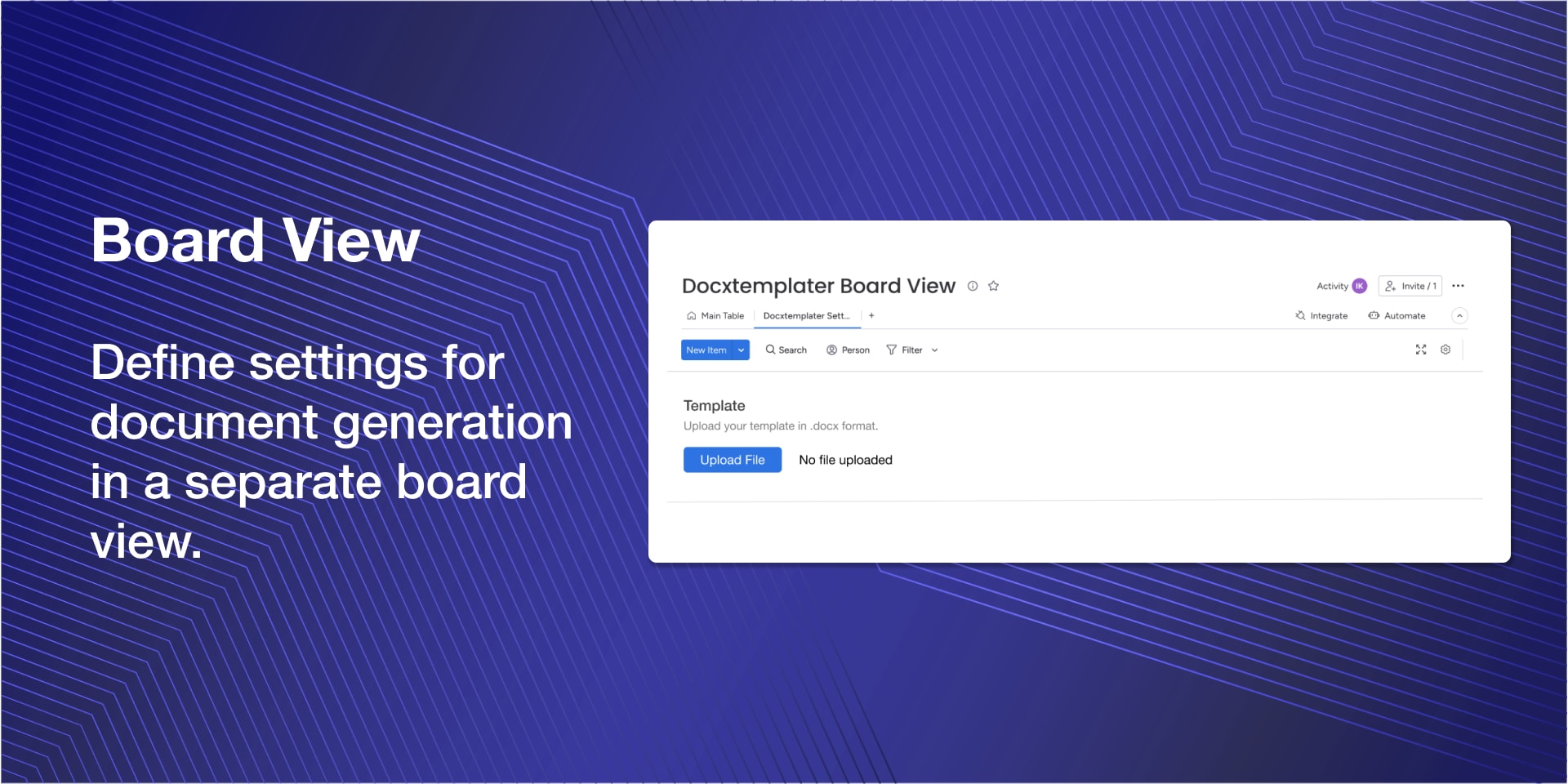 Board View

Define settings for document generation in a separate board view.

Docxtemplater Board View

Activity IK

Invite / 1

Main Table

Docxtemplater Sett...

+

Integrate

Automate

New Item

Search

Person

Filter

Template

Upload your template in .docx format.

Upload File

No file uploaded